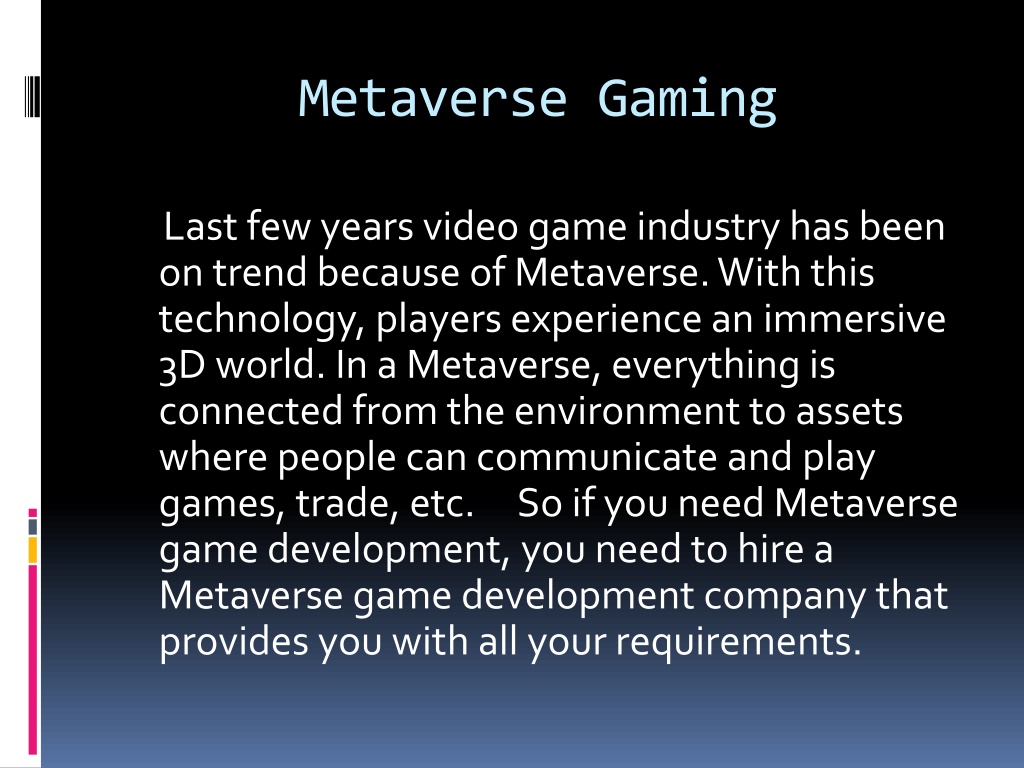 Metaverse Gaming

Last few years video game industry has been on trend because of Metaverse. With this technology, players experience an immersive 3D world. In a Metaverse, everything is connected from the environment to assets where people can communicate and play games, trade, etc. So if you need Metaverse game development, you need to hire a Metaverse game development company that provides you with all your requirements.